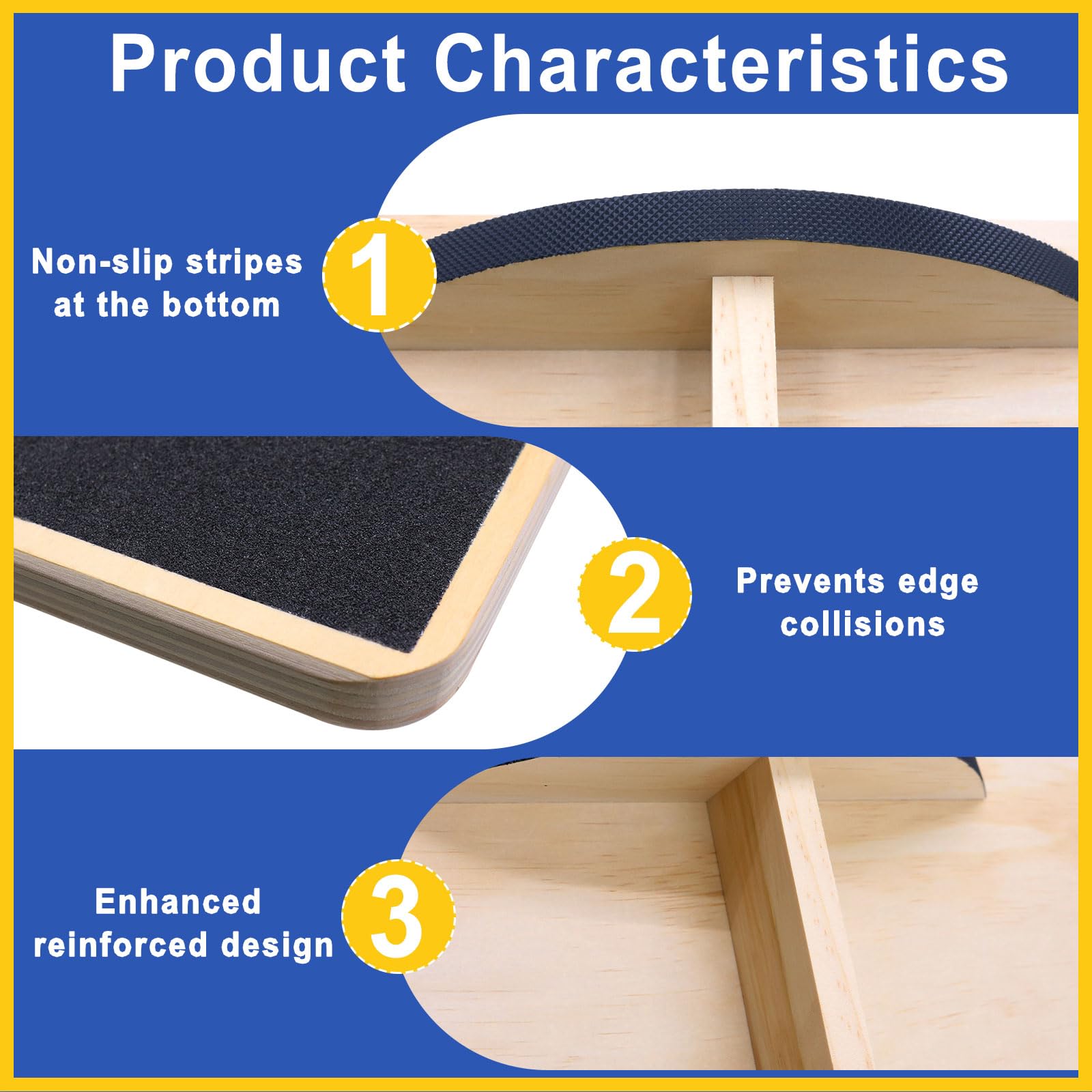 Product Characteristics

Non-slip stripes at the bottom

1

2

Prevents edge collisions

Enhanced reinforced design

3